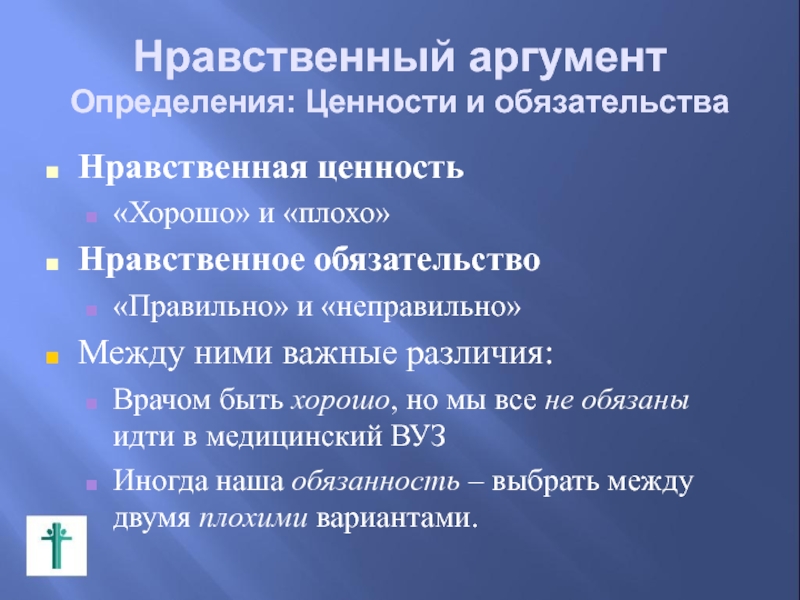 Нравственный аргумент
Определения: Ценности и обязательства

Нравственная ценность

«Хорошо» и «плохо»

Нравственное обязательство

«Правильно» и «неправильно»

Между ними важные различия:

Врачом быть хорошо, но мы все не обязаны идти в медицинский ВУЗ

Иногда наша обязанность – выбрать между двумя плохими вариантами.